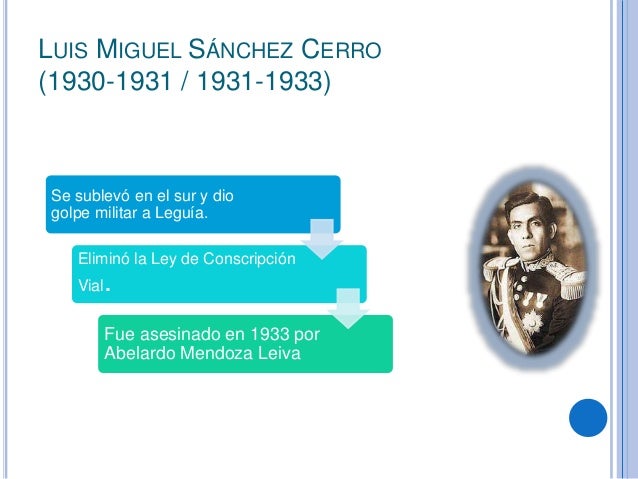 LUIS MIGUEL SÁNCHEZ CERRO
(1930-1931 / 1931-1933)

Se sublevó en el sur y dio golpe militar a Leguía.

Eliminó la Ley de Conscripción Vial.

Fue asesinado en 1933 por Abelardo Mendoza Leiva